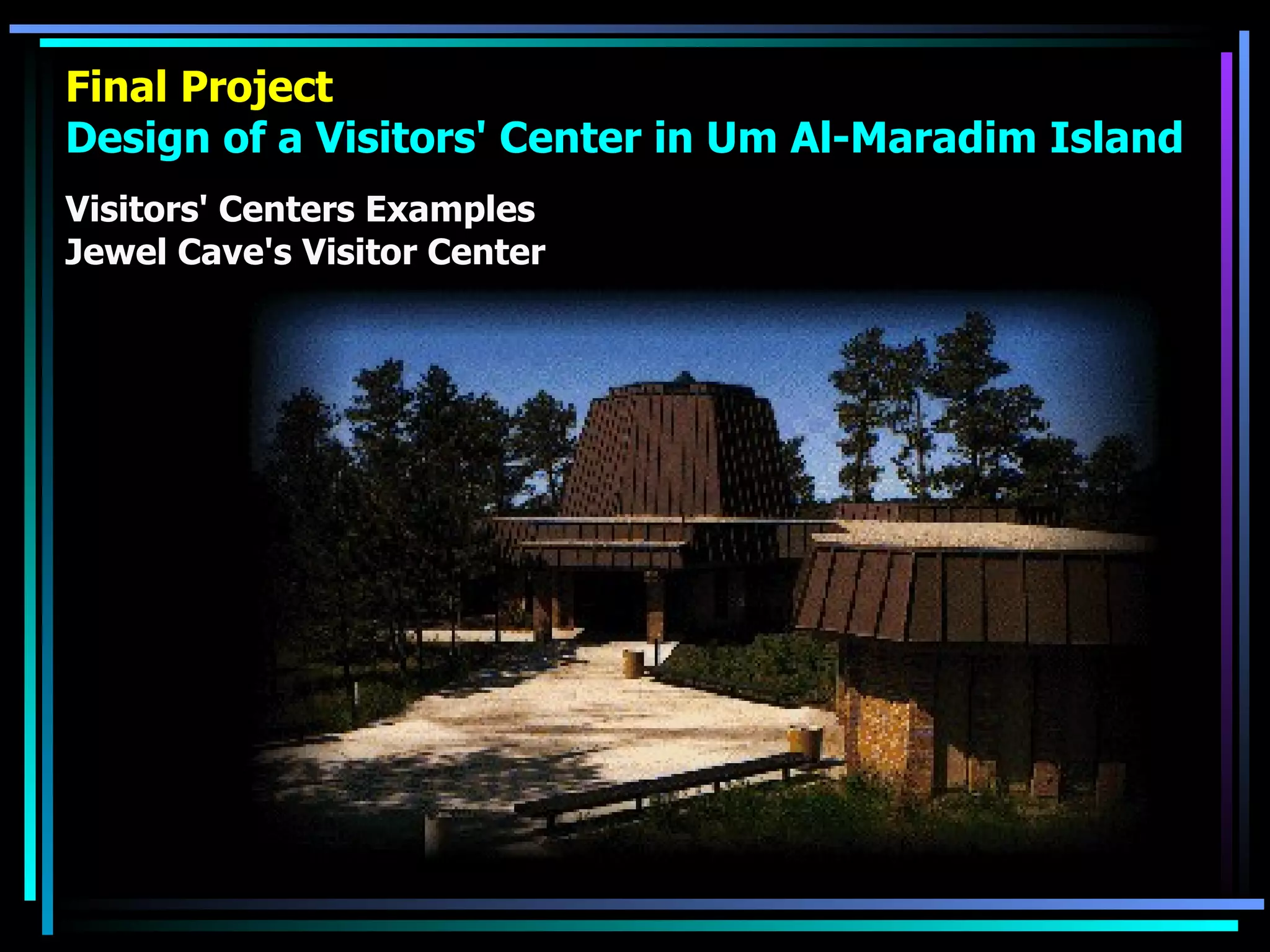 Final Project
Design of a Visitors' Center in Um Al-Maradim Island

Visitors' Centers Examples
Jewel Cave's Visitor Center